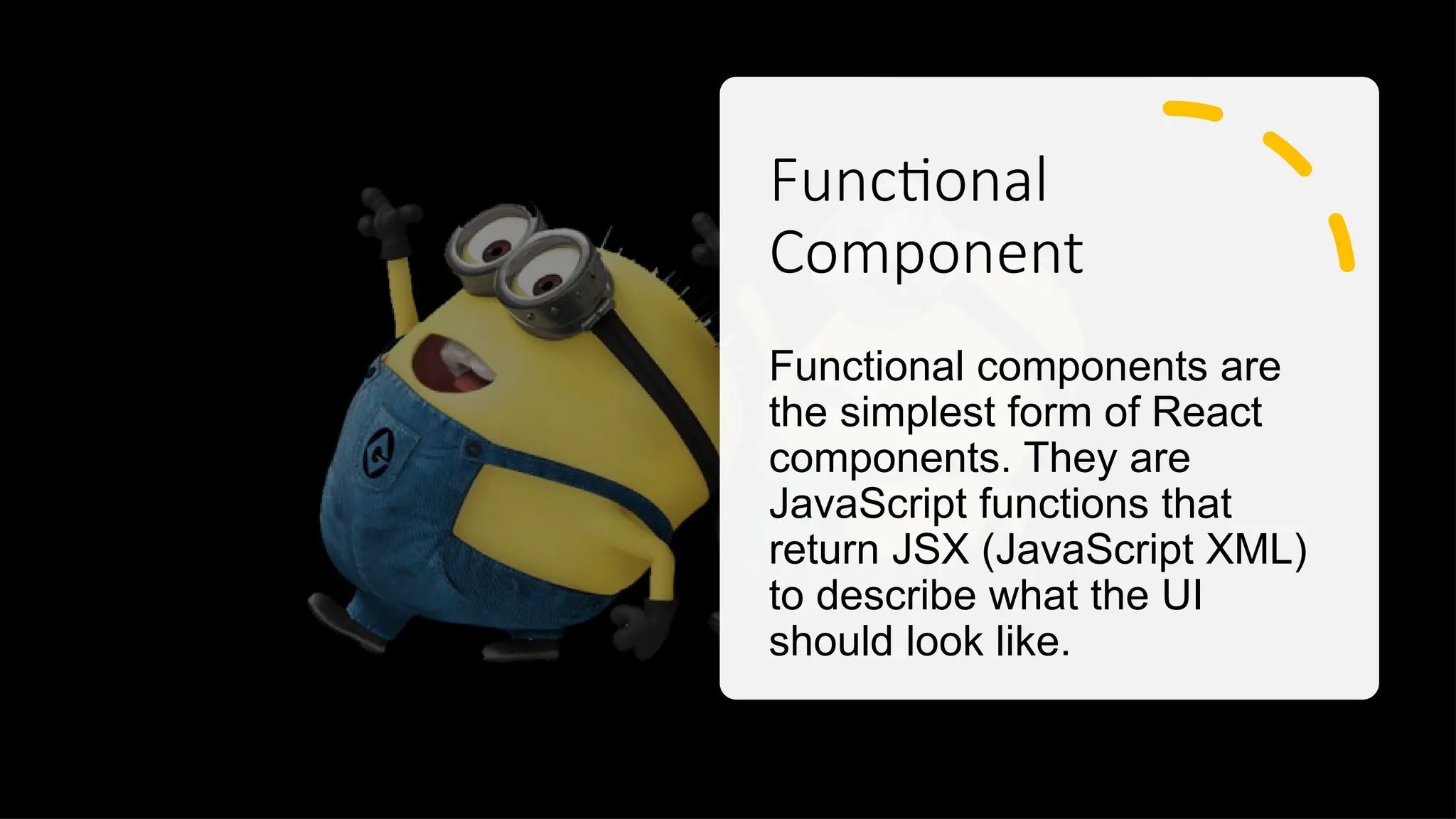 Functional Component

Functional components are the simplest form of React components. They are JavaScript functions that return JSX (JavaScript XML) to describe what the UI should look like.